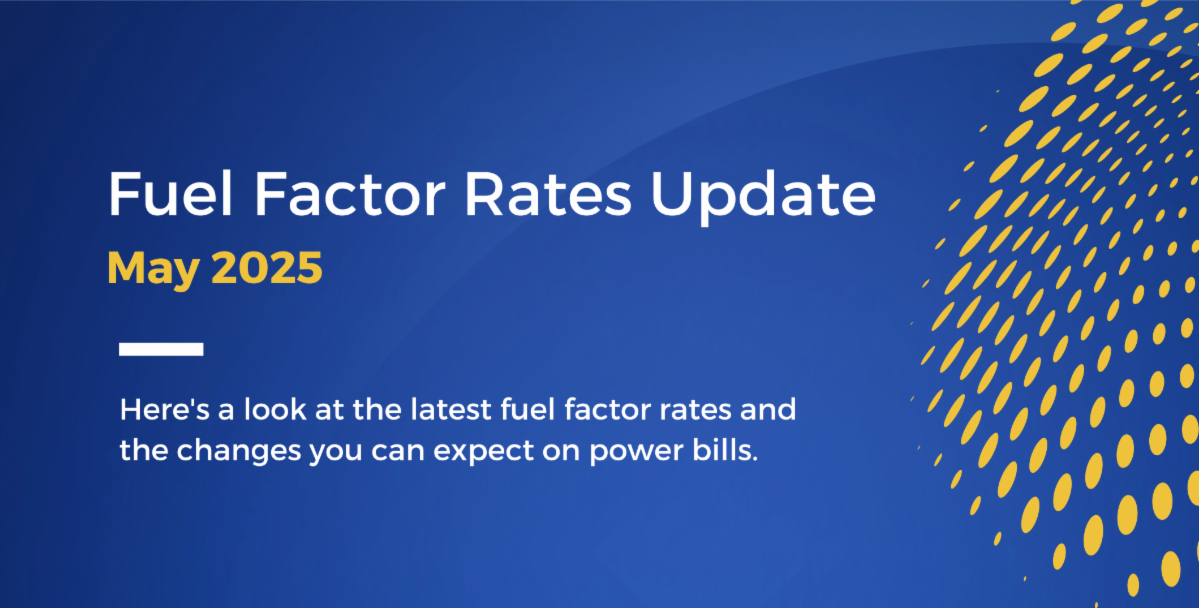 Fuel Factor Rates Update

May 2025

Here's a look at the latest fuel factor rates and the changes you can expect on power bills.